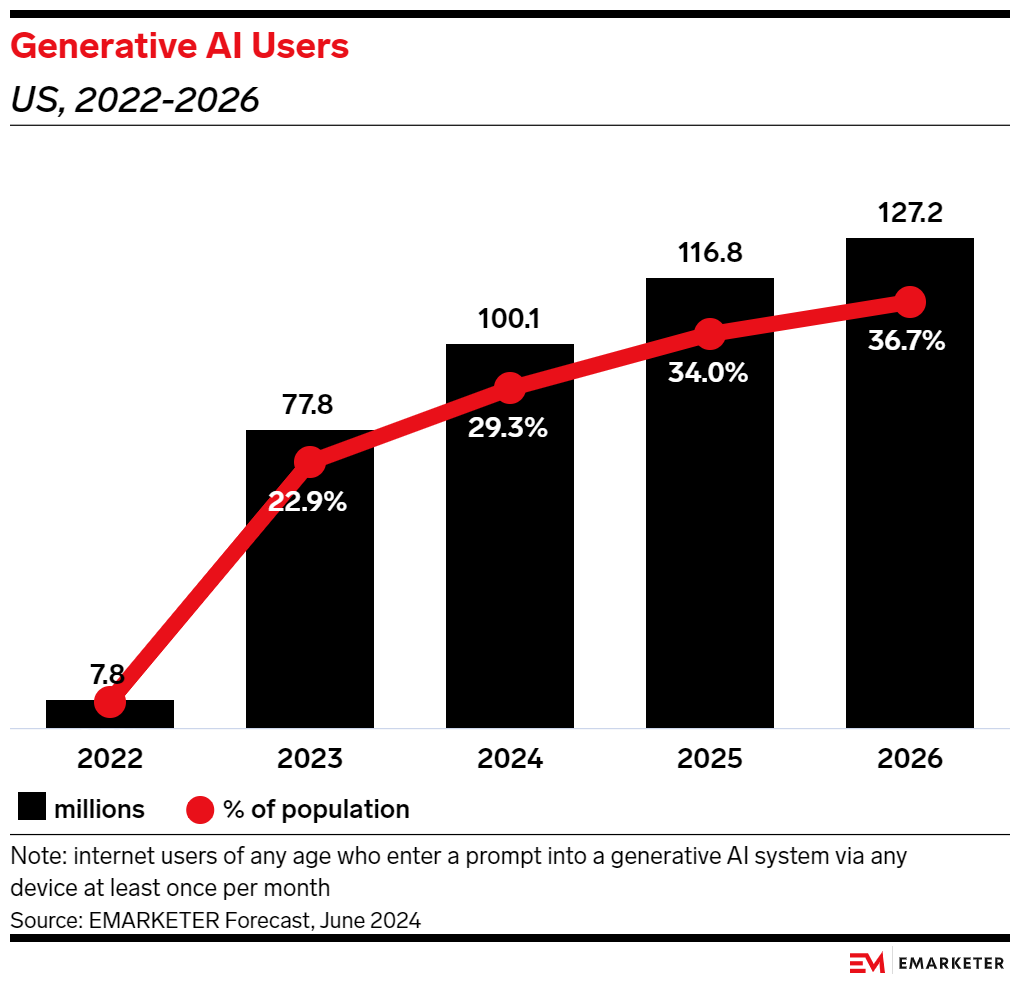 Generative AI Users
US, 2022-2026

7.8
77.8
22.9%
100.1
29.3%
116.8
34.0%
127.2
36.7%

2022
2023
2024
2025
2026

millions
% of population

Note: internet users of any age who enter a prompt into a generative AI system via any device at least once per month
Source: EMARKETER Forecast, June 2024

EM EMARKETER